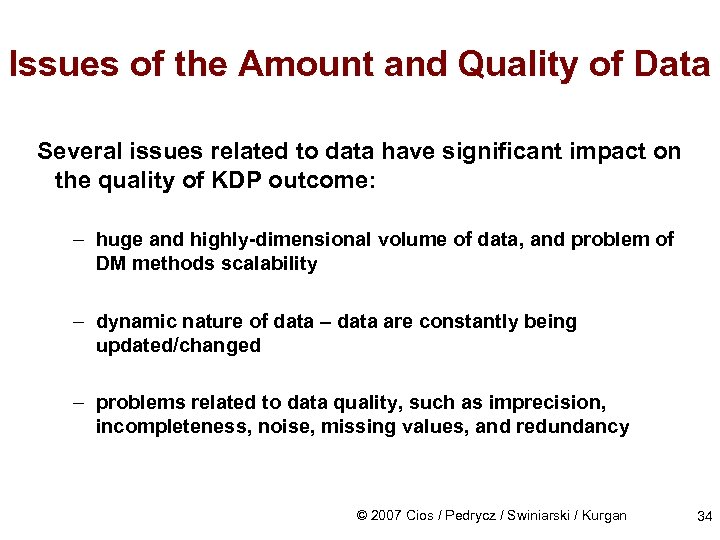 Issues of the Amount and Quality of Data

Several issues related to data have significant impact on the quality of KDP outcome:

– huge and highly-dimensional volume of data, and problem of DM methods scalability

– dynamic nature of data – data are constantly being updated/changed

– problems related to data quality, such as imprecision, incompleteness, noise, missing values, and redundancy

© 2007 Cios / Pedrycz / Swiniarski / Kurgan

34